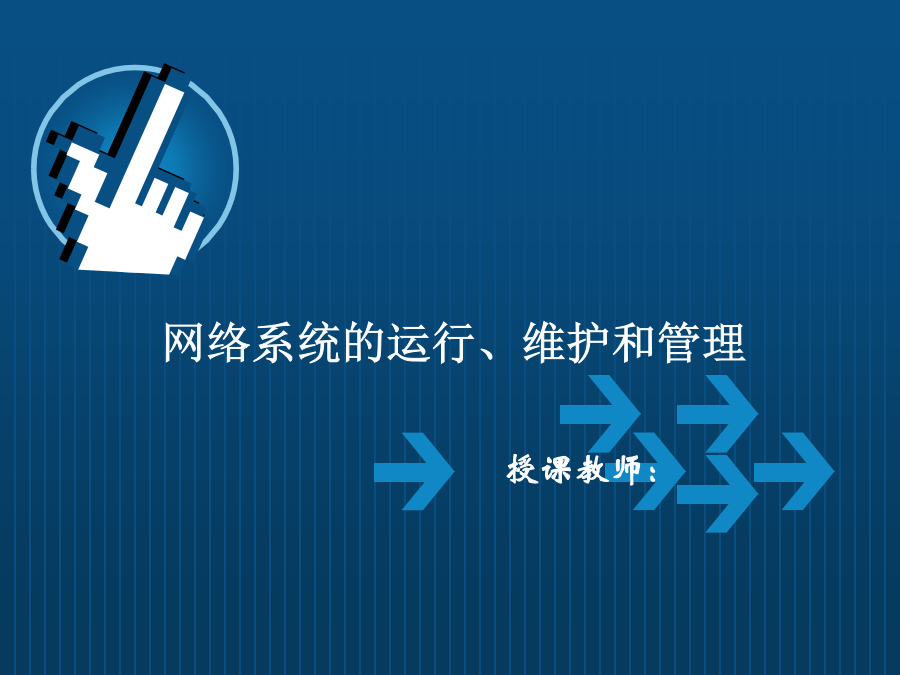 网络系统的运行、维护和管理

授课教师：